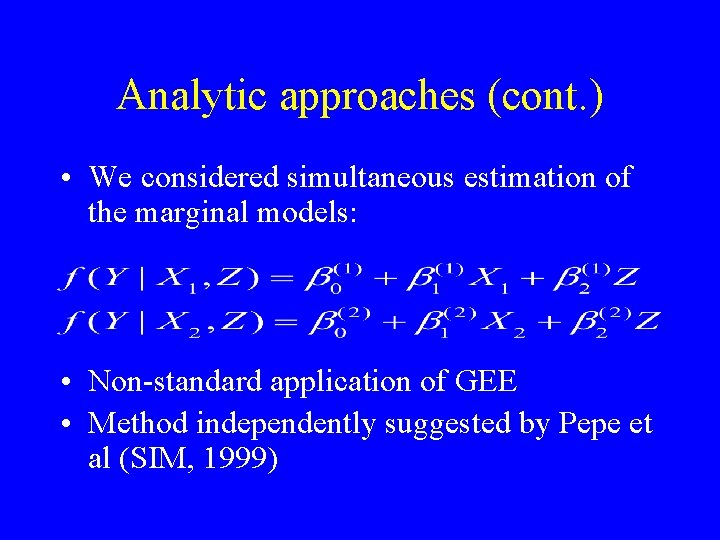 Analytic approaches (cont.)

• We considered simultaneous estimation of the marginal models:

$f(Y \mid X_1, Z) = \beta_0^{(1)} + \beta_1^{(1)} X_1 + \beta_2^{(1)} Z$
$f(Y \mid X_2, Z) = \beta_0^{(2)} + \beta_1^{(2)} X_2 + \beta_2^{(2)} Z$

• Non-standard application of GEE
• Method independently suggested by Pepe et al (SIM, 1999)